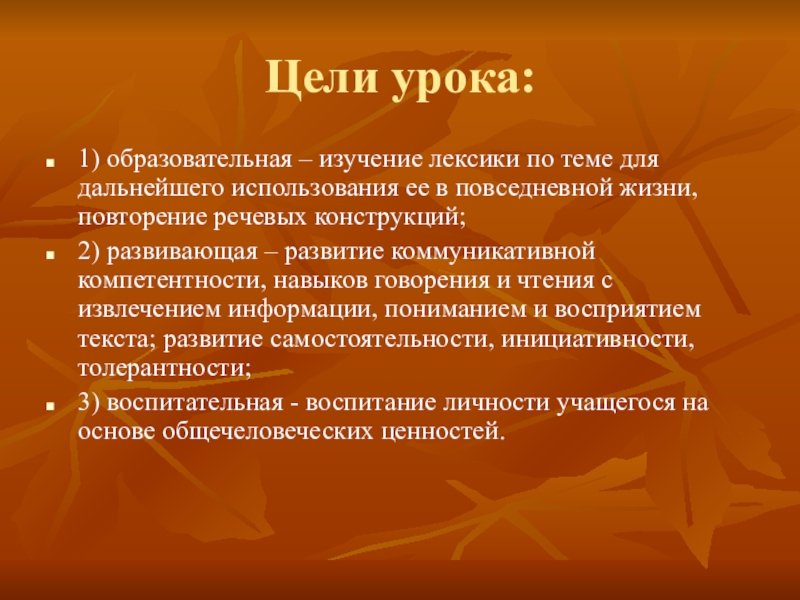 Цели урока:

1) образовательная – изучение лексики по теме для дальнейшего использования ее в повседневной жизни, повторение речевых конструкций;

2) развивающая – развитие коммуникативной компетентности, навыков говорения и чтения с извлечением информации, пониманием и восприятием текста; развитие самостоятельности, инициативности, толерантности;

3) воспитательная - воспитание личности учащегося на основе общечеловеческих ценностей.